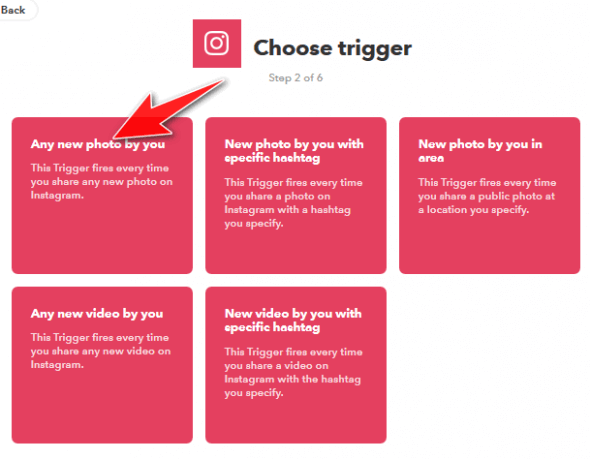 Back

Choose trigger

Step 2 of 6

Any new photo by you

This Trigger fires every time you share any new photo on Instagram.

New photo by you with specific hashtag

This Trigger fires every time you share a photo on Instagram with a hashtag you specify.

New photo by you in area

This Trigger fires every time you share a public photo at a location you specify.

Any new video by you

This Trigger fires every time you share any new video on Instagram.

New video by you with specific hashtag

This Trigger fires every time you share a video on Instagram with the hashtag you specify.